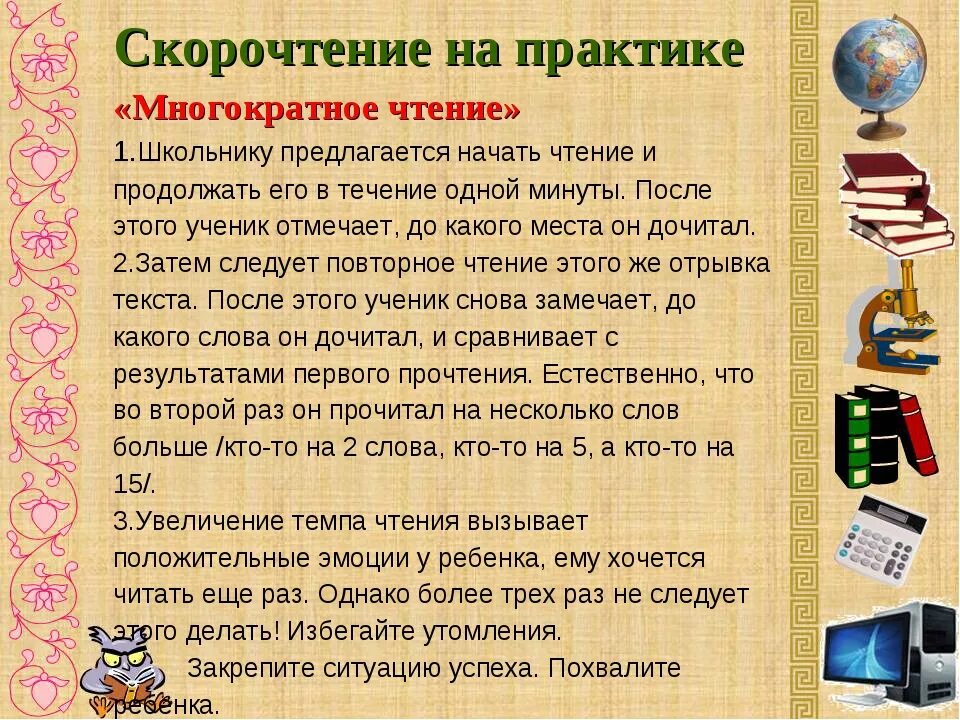 Скорочтение на практике

«Многократное чтение»

1.Школьнику предлагается начать чтение и продолжать его в течение одной минуты. После этого ученик отмечает, до какого места он дочитал.
2.Затем следует повторное чтение этого же отрывка текста. После этого ученик снова замечает, до какого слова он дочитал, и сравнивает с результатами первого прочтения. Естественно, что во второй раз он прочитал на несколько слов больше /кто-то на 2 слова, кто-то на 5, а кто-то на 15/.
3.Увеличение темпа чтения вызывает положительные эмоции у ребенка, ему хочется читать еще раз. Однако более трех раз не следует этого делать! Избегайте утомления.

Закрепите ситуацию успеха. Похвалите ребенка.